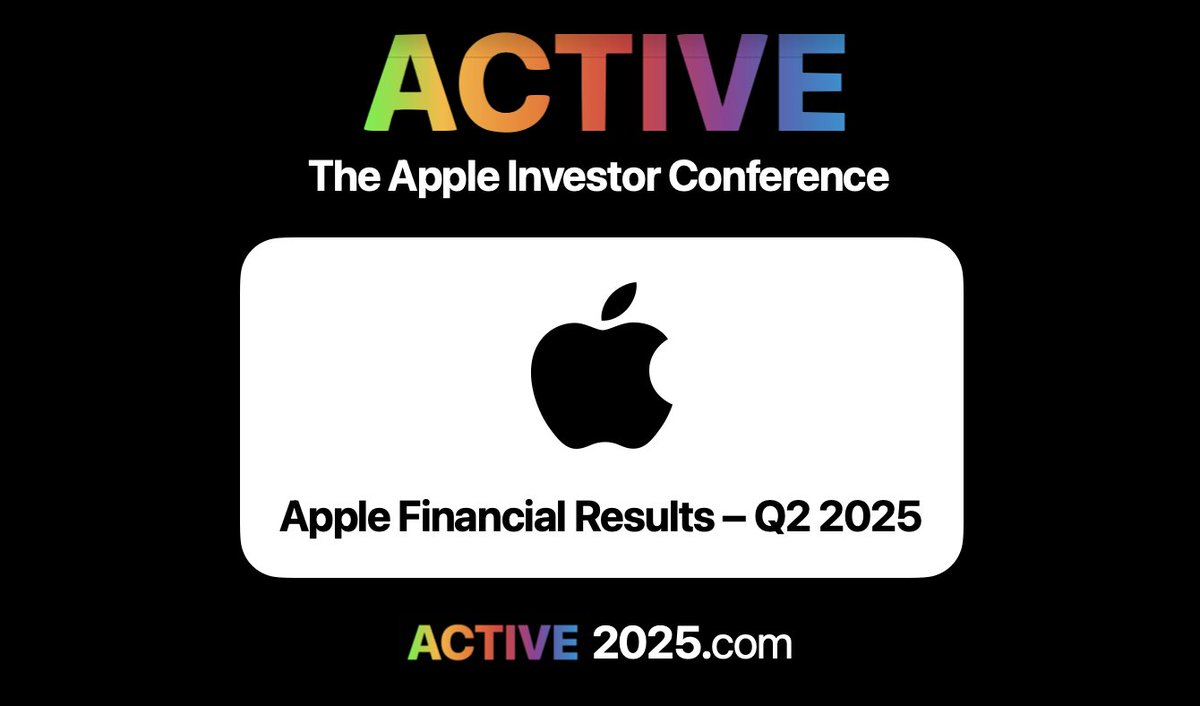 ACTIVE
The Apple Investor Conference

Apple Financial Results – Q2 2025

ACTIVE 2025.com